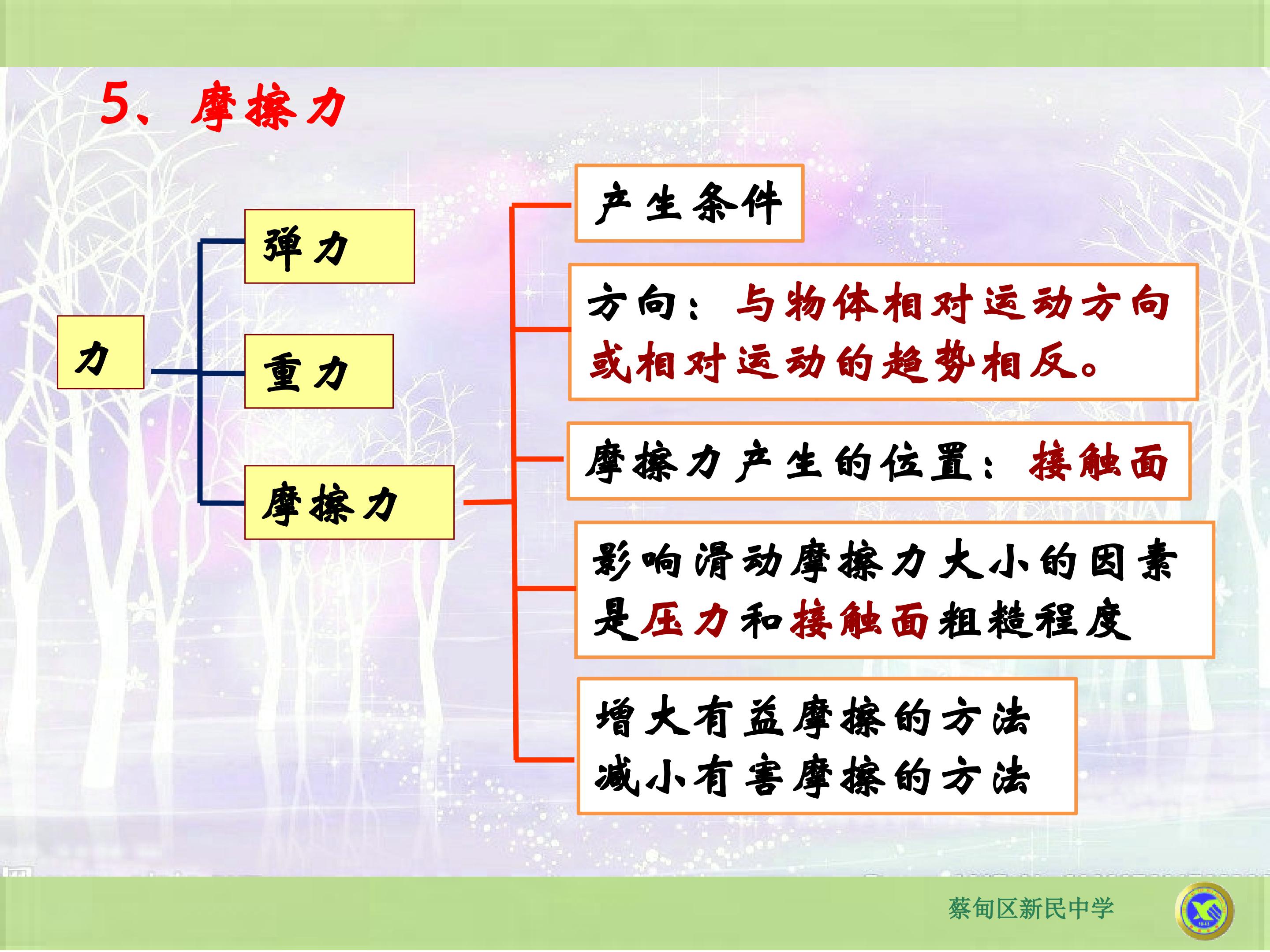 5、摩擦力

力

弹力

重力

摩擦力

产生条件

方向：与物体相对运动方向或相对运动的趋势相反。

摩擦力产生的位置：接触面

影响滑动摩擦力大小的因素是压力和接触面粗糙程度

增大有益摩擦的方法
减小有害摩擦的方法

蔡甸区新民中学